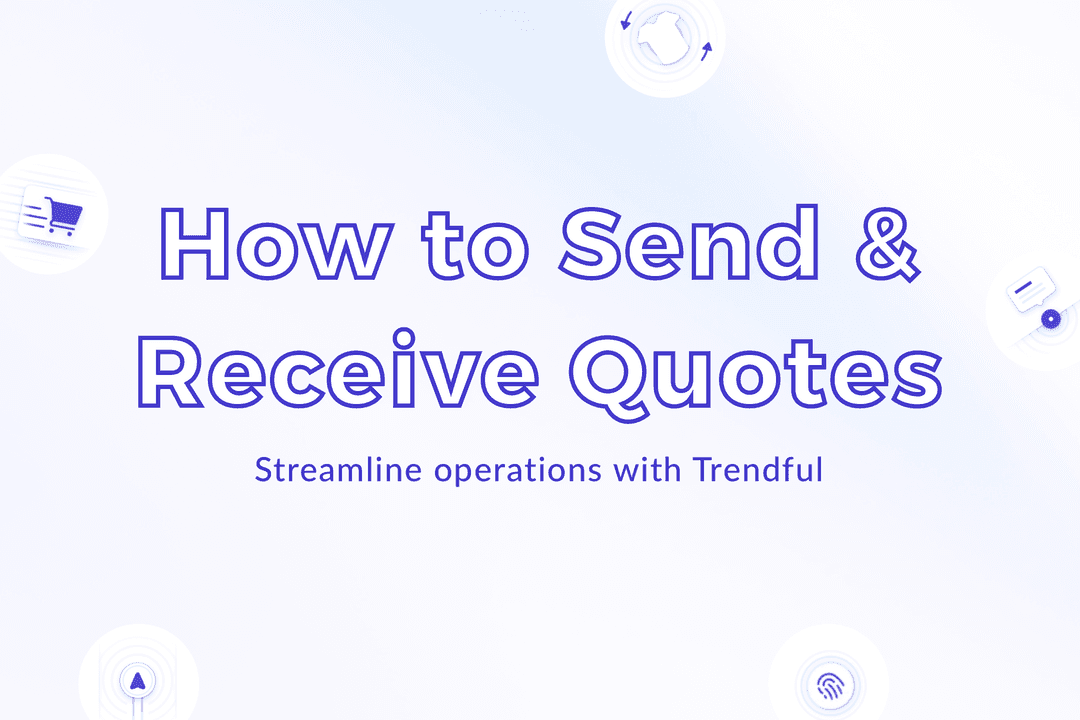 How to Send & Receive Quotes

Streamline operations with Trendful